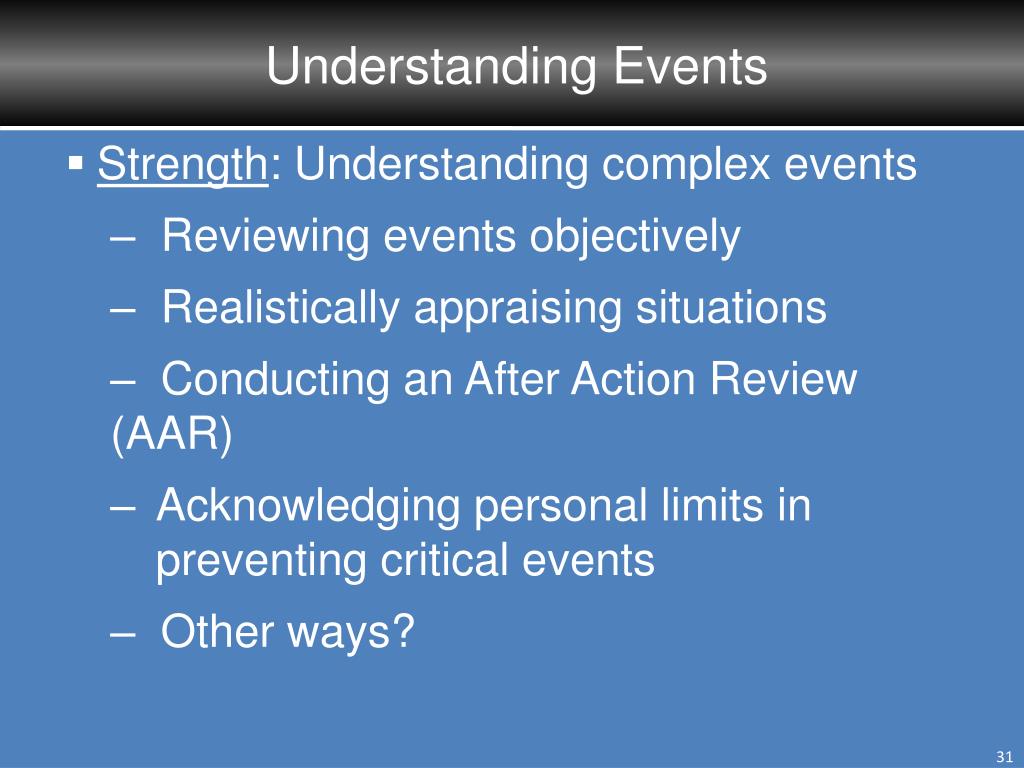 Understanding Events

▪ Strength: Understanding complex events

– Reviewing events objectively

– Realistically appraising situations

– Conducting an After Action Review (AAR)

– Acknowledging personal limits in preventing critical events

– Other ways?

31